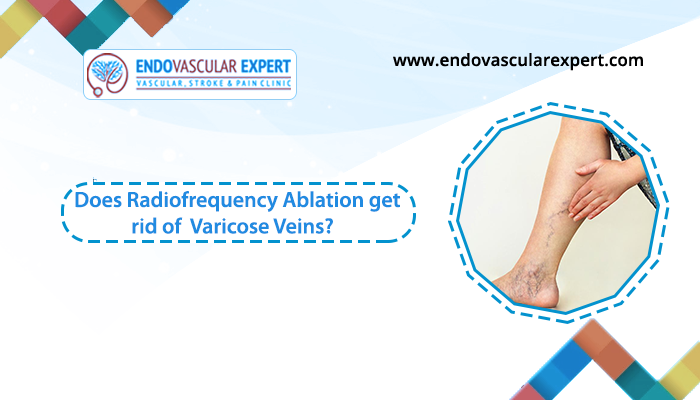 ENDOVASCULAR EXPERT
VASCULAR, STROKE & PAIN CLINIC

www.endovascularexpert.com

Does Radiofrequency Ablation get rid of Varicose Veins?